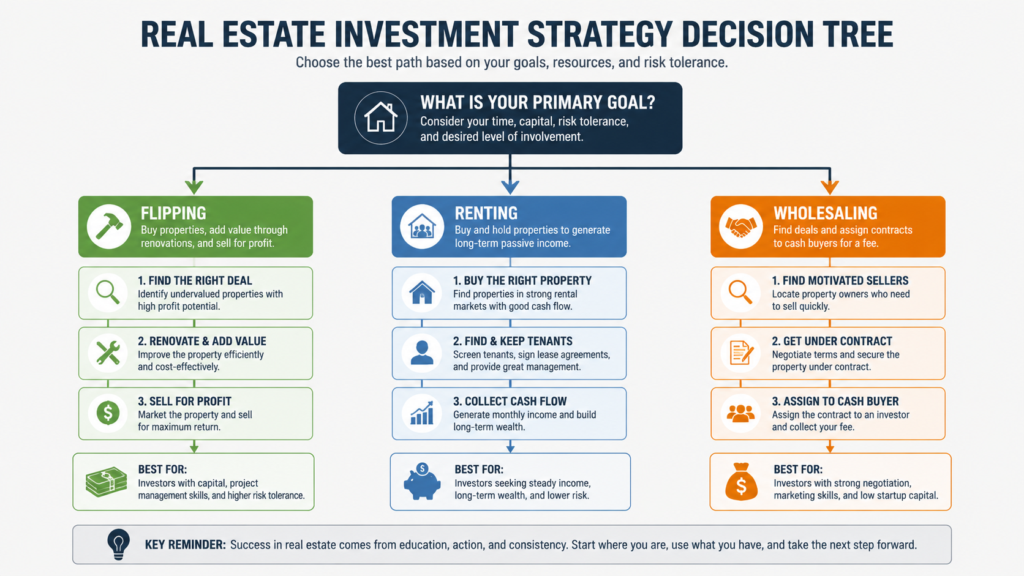 REAL ESTATE INVESTMENT STRATEGY DECISION TREE

Choose the best path based on your goals, resources, and risk tolerance.

WHAT IS YOUR PRIMARY GOAL?
Consider your time, capital, risk tolerance, and desired level of involvement.

FLIPPING
Buy properties, add value through renovations, and sell for profit.

1. FIND THE RIGHT DEAL
Identify undervalued properties with high profit potential.

2. RENOVATE & ADD VALUE
Improve the property efficiently and cost-effectively.

3. SELL FOR PROFIT
Market the property and sell for maximum return.

BEST FOR:
Investors with capital, project management skills, and higher risk tolerance.

RENTING
Buy and hold properties to generate long-term passive income.

1. BUY THE RIGHT PROPERTY
Find properties in strong rental markets with good cash flow.

2. FIND & KEEP TENANTS
Screen tenants, sign lease agreements, and provide great management.

3. COLLECT CASH FLOW
Generate monthly income and build long-term wealth.

BEST FOR:
Investors seeking steady income, long-term wealth, and lower risk.

WHOLESALING
Find deals and assign contracts to cash buyers for a fee.

1. FIND MOTIVATED SELLERS
Locate property owners who need to sell quickly.

2. GET UNDER CONTRACT
Negotiate terms and secure the property under contract.

3. ASSIGN TO CASH BUYER
Assign the contract to an investor and collect your fee.

BEST FOR:
Investors with strong negotiation, marketing skills, and low startup capital.

KEY REMINDER: Success in real estate comes from education, action, and consistency. Start where you are, use what you have, and take the next step forward.